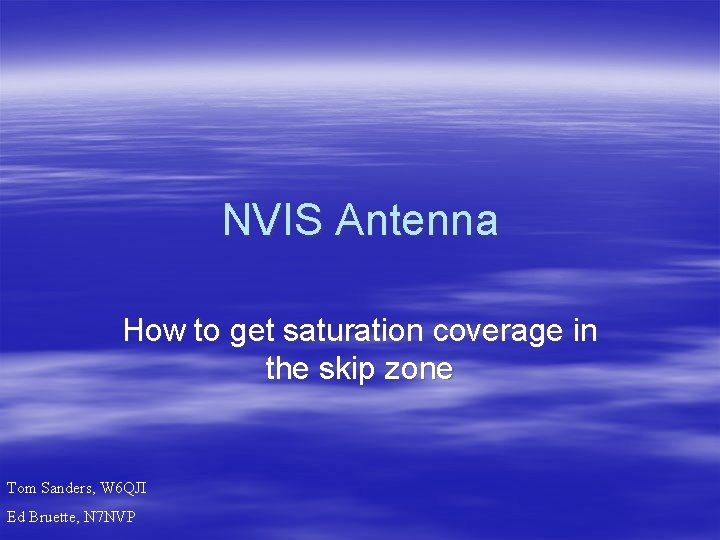 NVIS Antenna

How to get saturation coverage in the skip zone

Tom Sanders, W6QJI

Ed Bruette, N7NVP